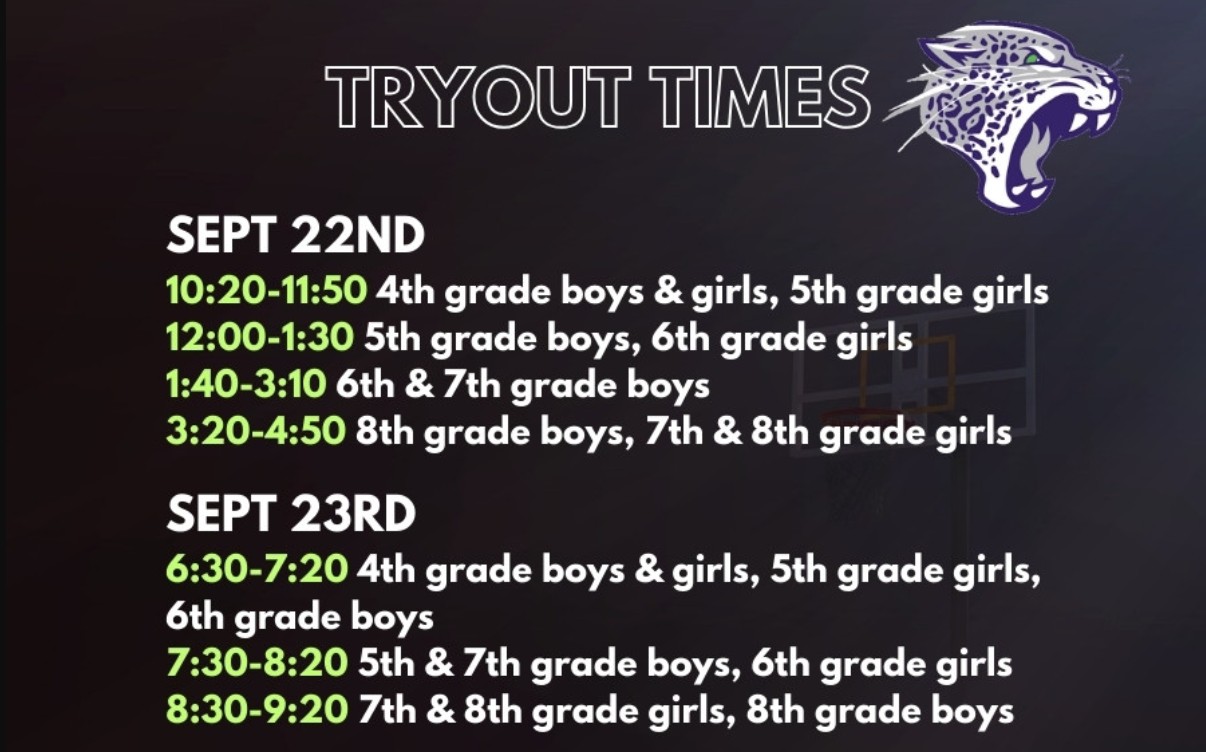 TRYOUT TIMES

SEPT 22ND
10:20-11:50 4th grade boys & girls, 5th grade girls
12:00-1:30 5th grade boys, 6th grade girls
1:40-3:10 6th & 7th grade boys
3:20-4:50 8th grade boys, 7th & 8th grade girls

SEPT 23RD
6:30-7:20 4th grade boys & girls, 5th grade girls, 6th grade boys
7:30-8:20 5th & 7th grade boys, 6th grade girls
8:30-9:20 7th & 8th grade girls, 8th grade boys